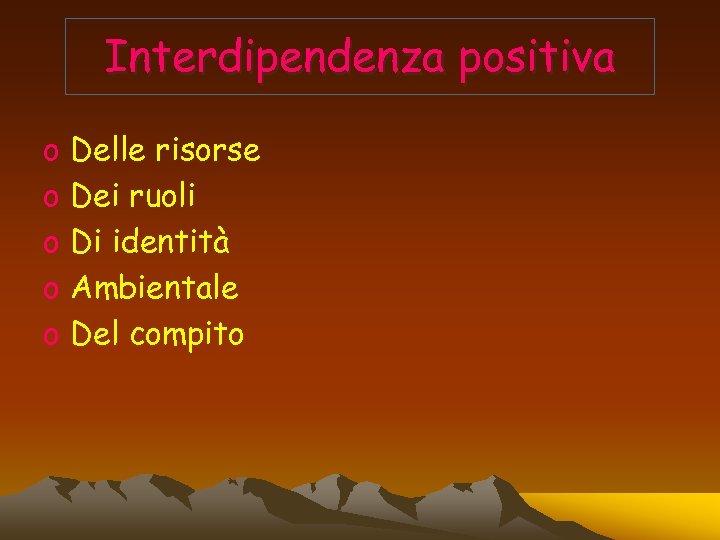 Interdipendenza positiva

o Delle risorse
o Dei ruoli
o Di identità
o Ambientale
o Del compito